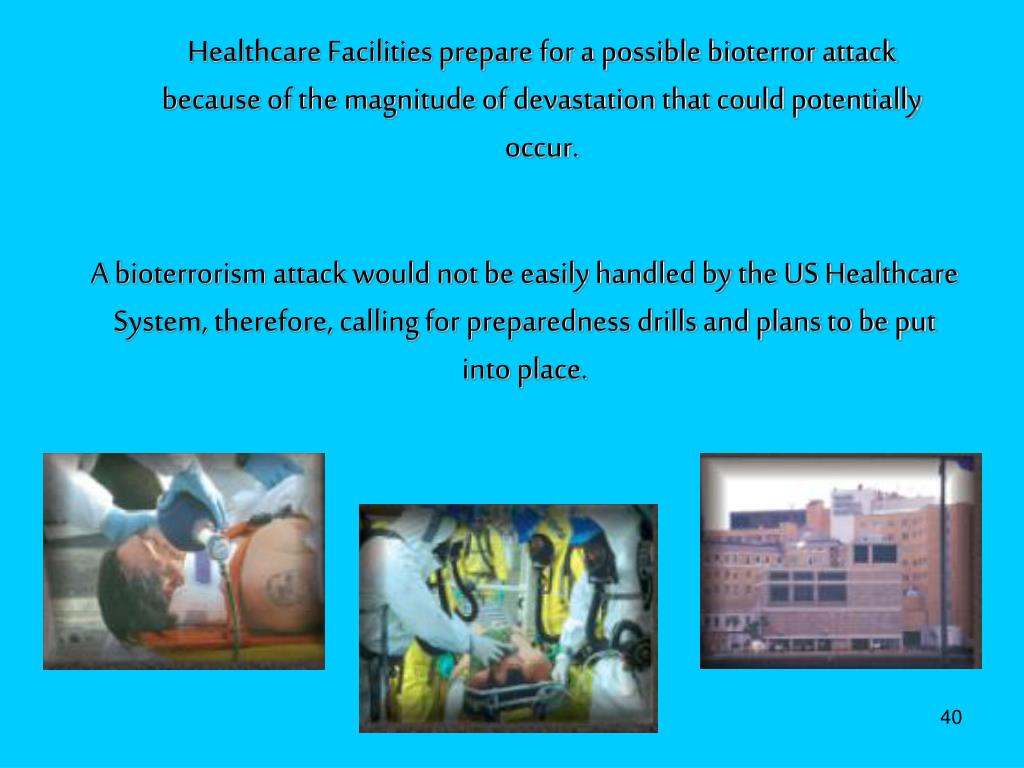 Healthcare Facilities prepare for a possible bioterror attack because of the magnitude of devastation that could potentially occur.

A bioterrorism attack would not be easily handled by the US Healthcare System, therefore, calling for preparedness drills and plans to be put into place.

40